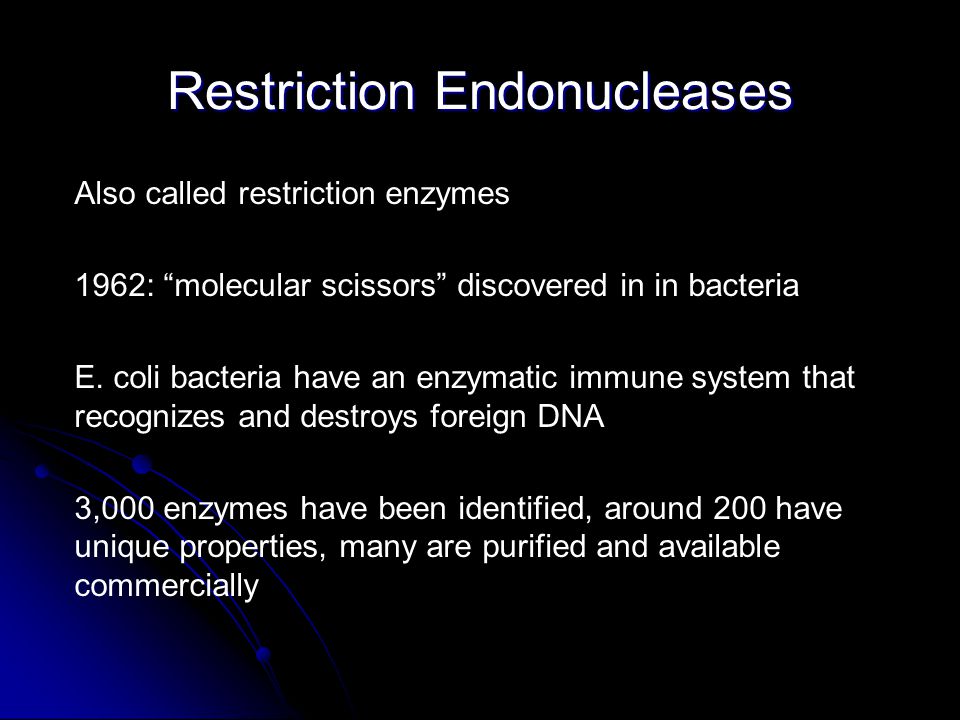 Restriction Endonucleases

Also called restriction enzymes

1962: “molecular scissors” discovered in in bacteria

E. coli bacteria have an enzymatic immune system that recognizes and destroys foreign DNA

3,000 enzymes have been identified, around 200 have unique properties, many are purified and available commercially